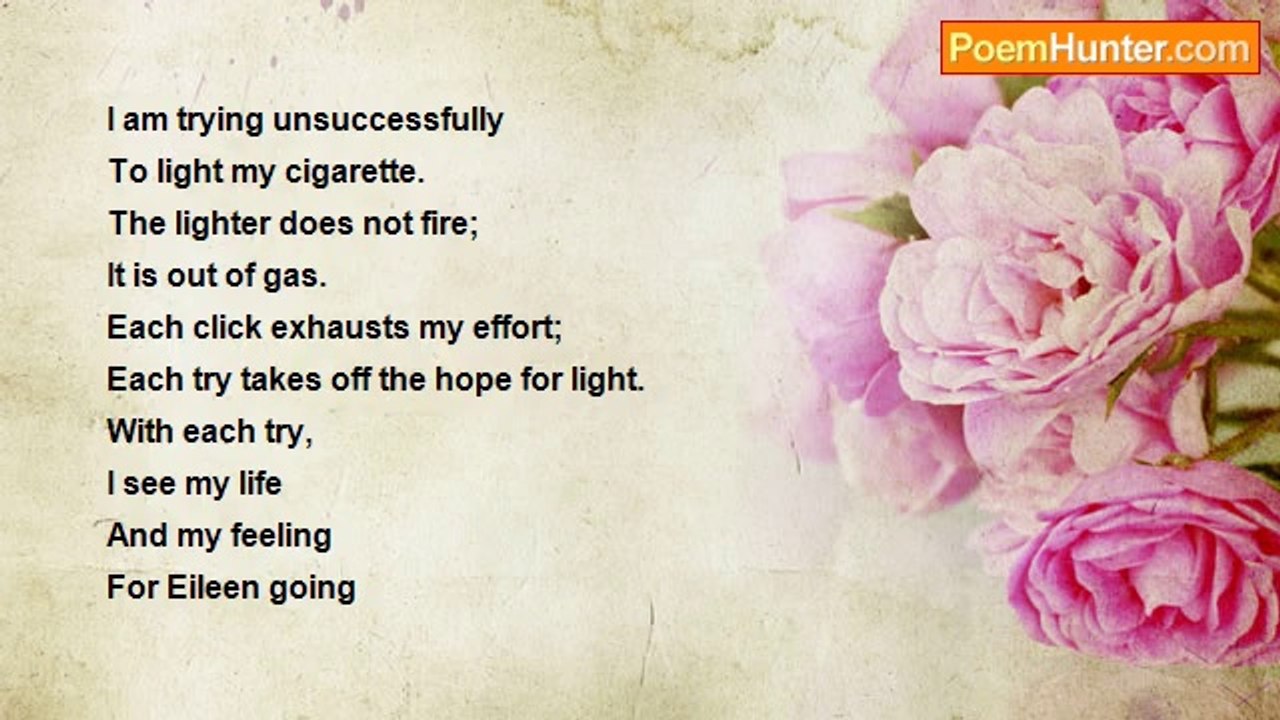 PoemHunter.com

I am trying unsuccessfully
To light my cigarette.
The lighter does not fire;
It is out of gas.
Each click exhausts my effort;
Each try takes off the hope for light.
With each try,
I see my life
And my feeling
For Eileen going